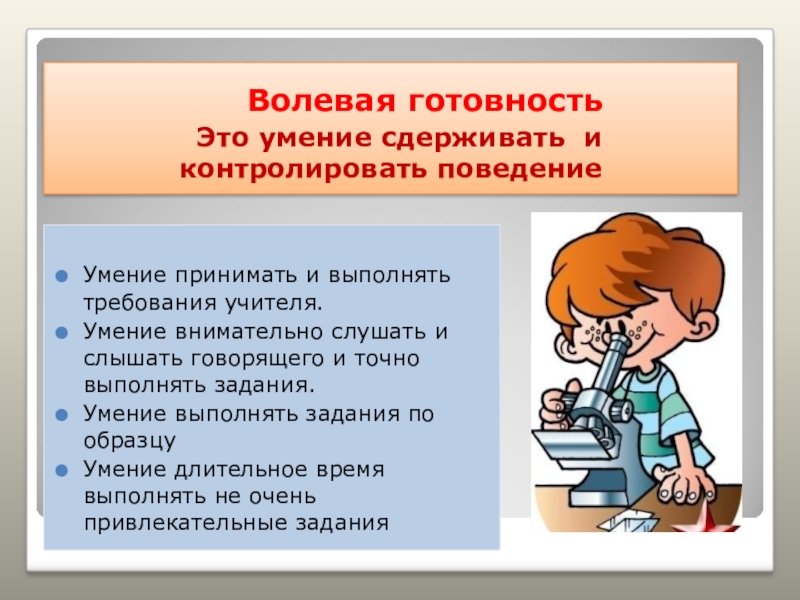 Волевая готовность
Это умение сдерживать и контролировать поведение

- Умение принимать и выполнять требования учителя.
- Умение внимательно слушать и слышать говорящего и точно выполнять задания.
- Умение выполнять задания по образцу
- Умение длительное время выполнять не очень привлекательные задания